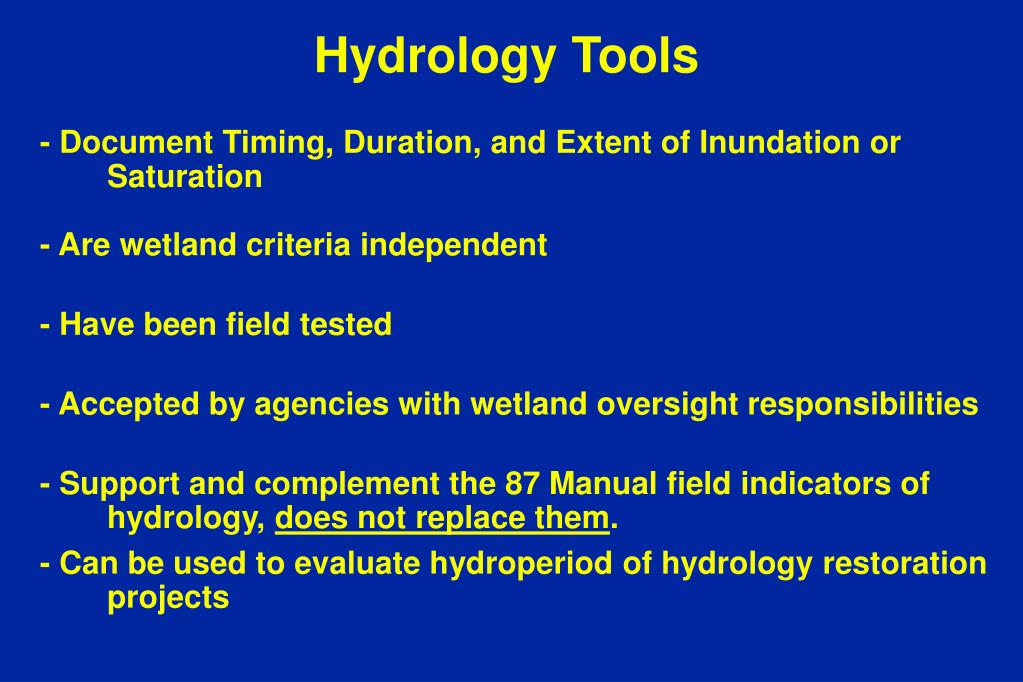 Hydrology Tools

- Document Timing, Duration, and Extent of Inundation or Saturation

- Are wetland criteria independent

- Have been field tested

- Accepted by agencies with wetland oversight responsibilities

- Support and complement the 87 Manual field indicators of hydrology, does not replace them.

- Can be used to evaluate hydroperiod of hydrology restoration projects